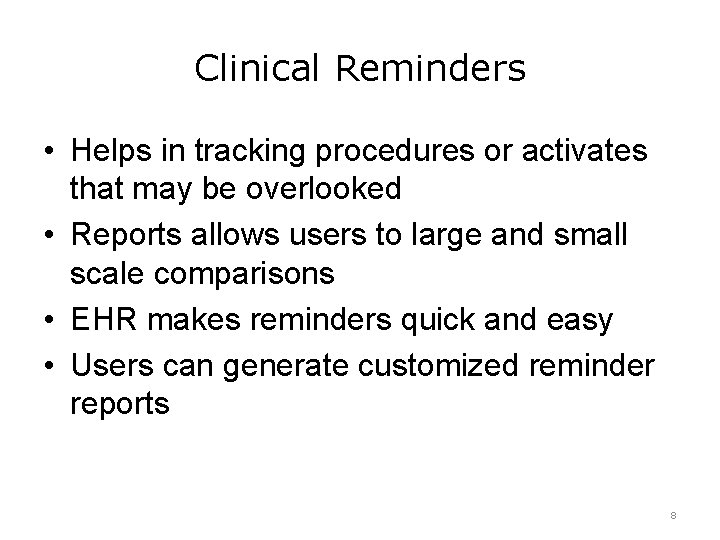 Clinical Reminders

• Helps in tracking procedures or activates that may be overlooked
• Reports allows users to large and small scale comparisons
• EHR makes reminders quick and easy
• Users can generate customized reminder reports

8